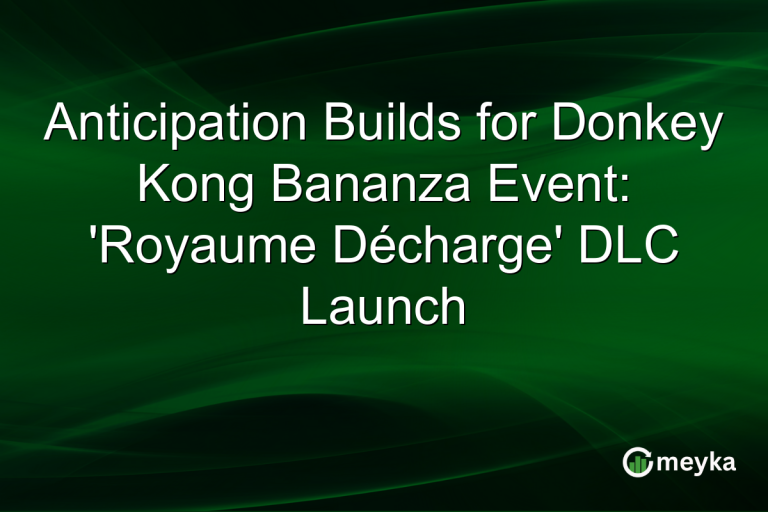 Anticipation Builds for Donkey Kong Bananza Event: 'Royaume Décharge' DLC Launch

meyka